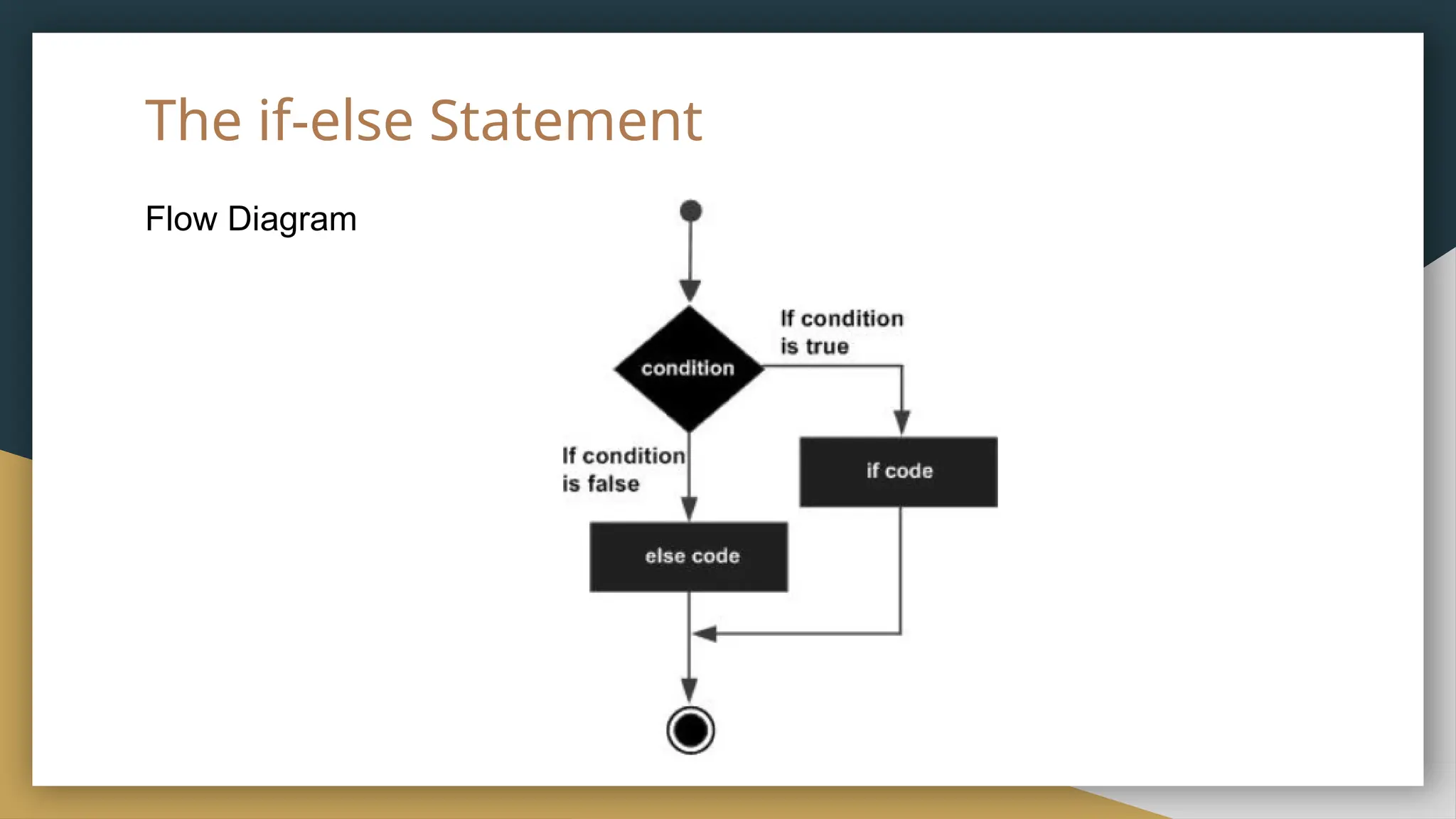 The if-else Statement

Flow Diagram

condition

If condition is true

If condition is false

if code

else code